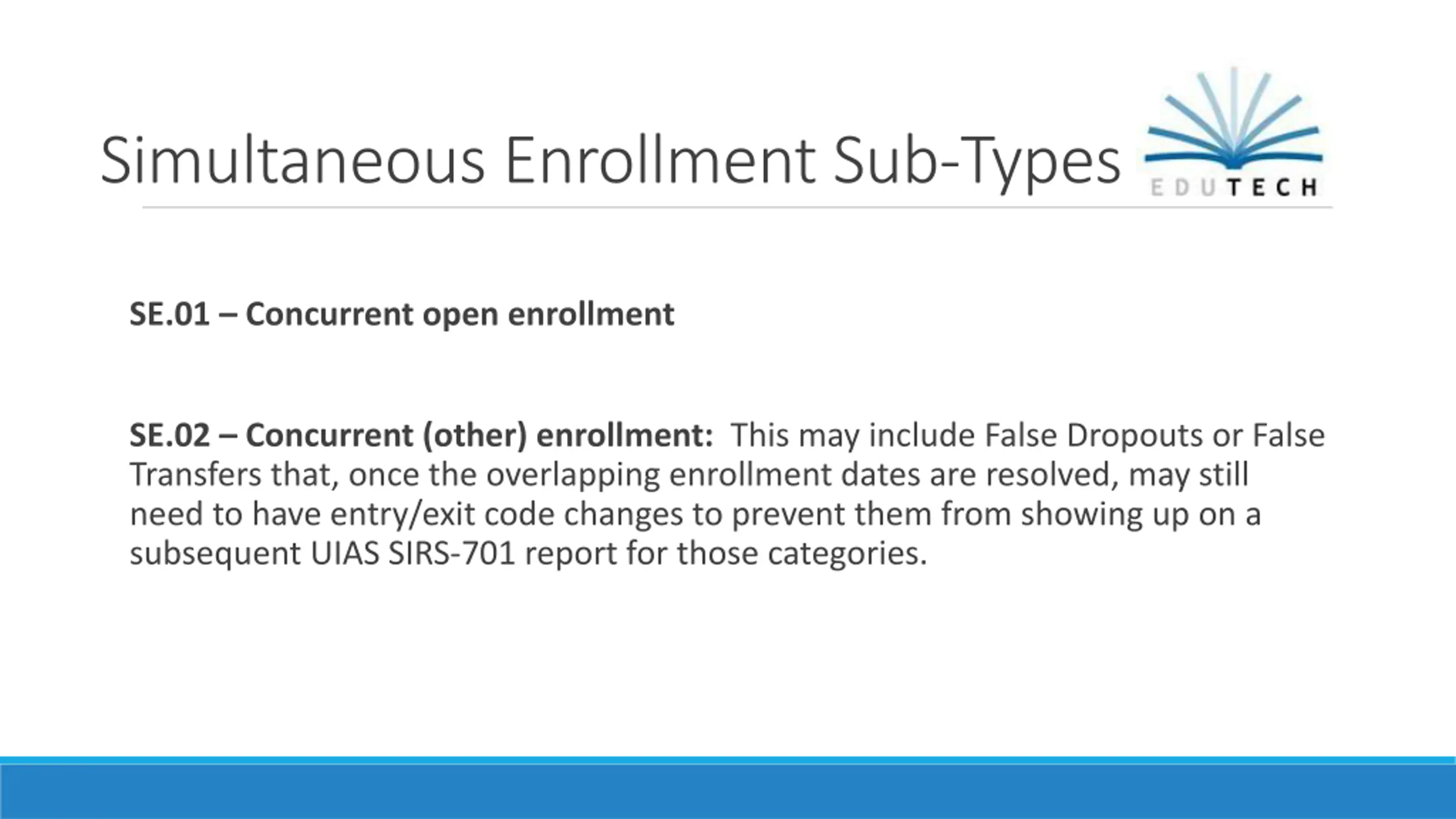 Simultaneous Enrollment Sub-Types

EDUTECH

SE.01 – Concurrent open enrollment

SE.02 – Concurrent (other) enrollment: This may include False Dropouts or False Transfers that, once the overlapping enrollment dates are resolved, may still need to have entry/exit code changes to prevent them from showing up on a subsequent UIAS SIRS-701 report for those categories.